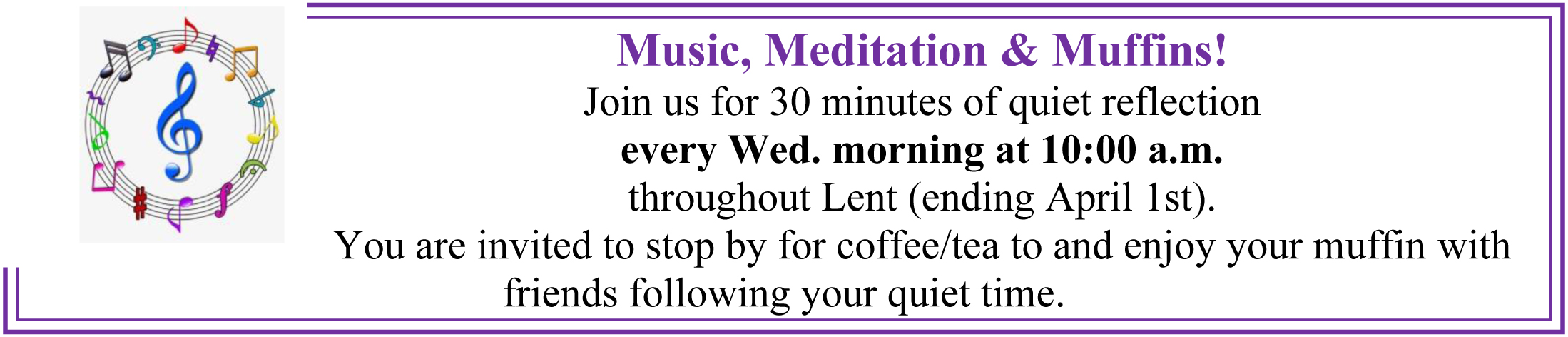 Music, Meditation & Muffins!

Join us for 30 minutes of quiet reflection
every Wed. morning at 10:00 a.m.
throughout Lent (ending April 1st).

You are invited to stop by for coffee/tea to and enjoy your muffin with friends following your quiet time.